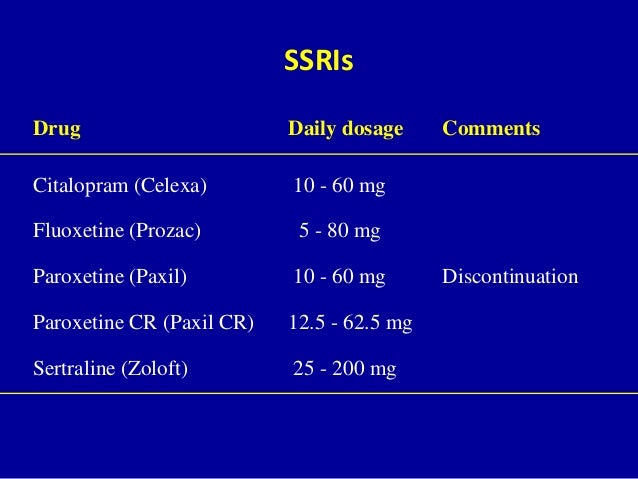 SSRIs

| Drug | Daily dosage | Comments |
|---|---|---|
| Citalopram (Celexa) | 10 - 60 mg | |
| Fluoxetine (Prozac) | 5 - 80 mg | |
| Paroxetine (Paxil) | 10 - 60 mg | Discontinuation |
| Paroxetine CR (Paxil CR) | 12.5 - 62.5 mg | |
| Sertraline (Zoloft) | 25 - 200 mg | |